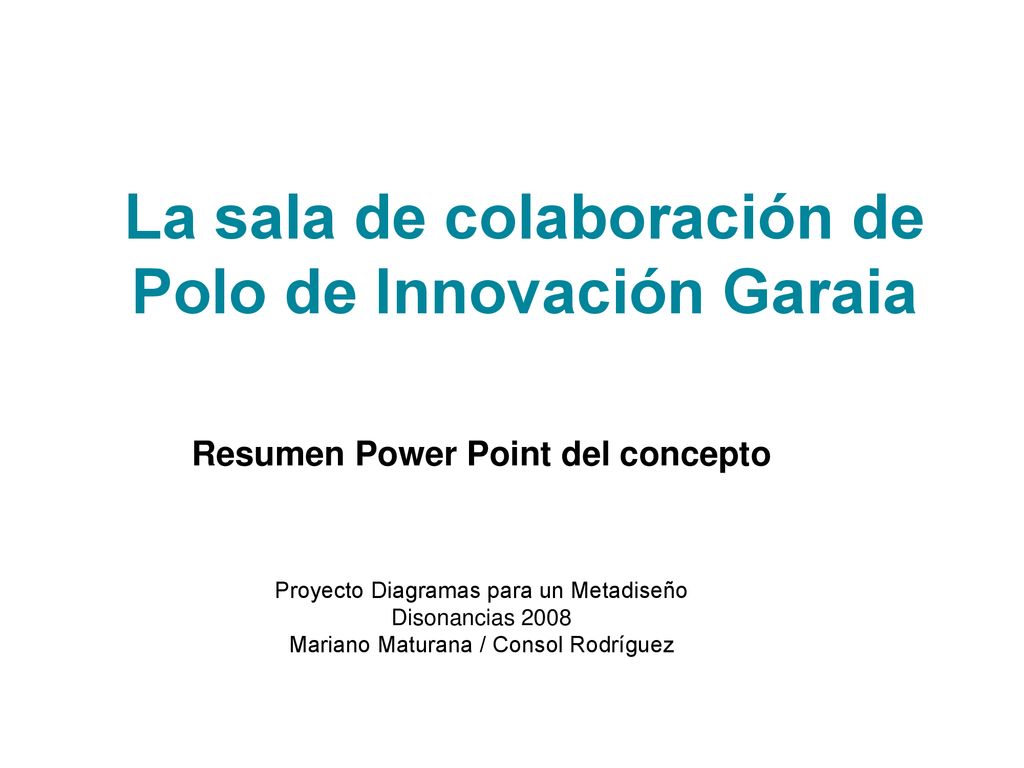 La sala de colaboración de Polo de Innovación Garaia

Resumen Power Point del concepto

Proyecto Diagramas para un Metadiseño
Disonancias 2008
Mariano Maturana / Consol Rodríguez